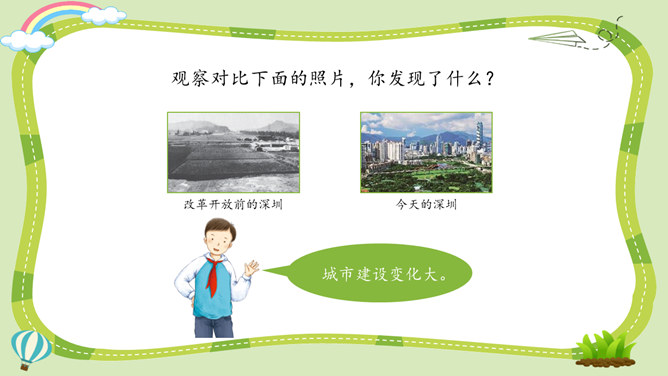 观察对比下面的照片，你发现了什么？

改革开放前的深圳

今天的深圳

城市建设变化大。